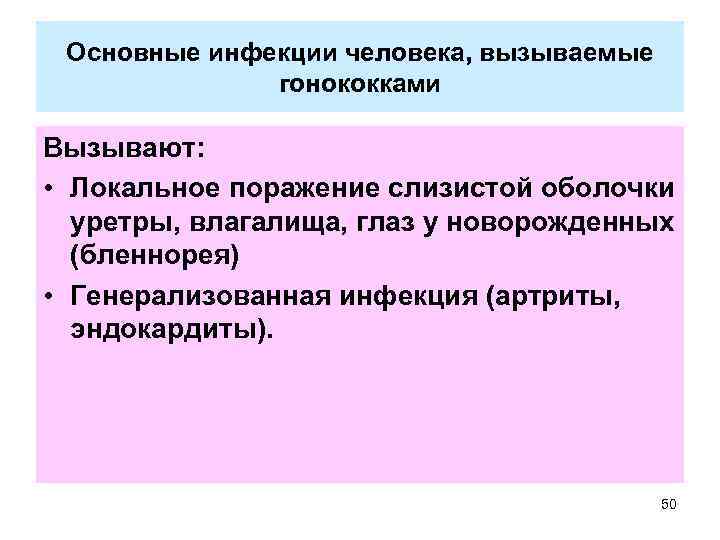 Основные инфекции человека, вызываемые гонококками

Вызывают:

• Локальное поражение слизистой оболочки уретры, влагалища, глаз у новорожденных (бленнорея)

• Генерализованная инфекция (артриты, эндокардиты).

50